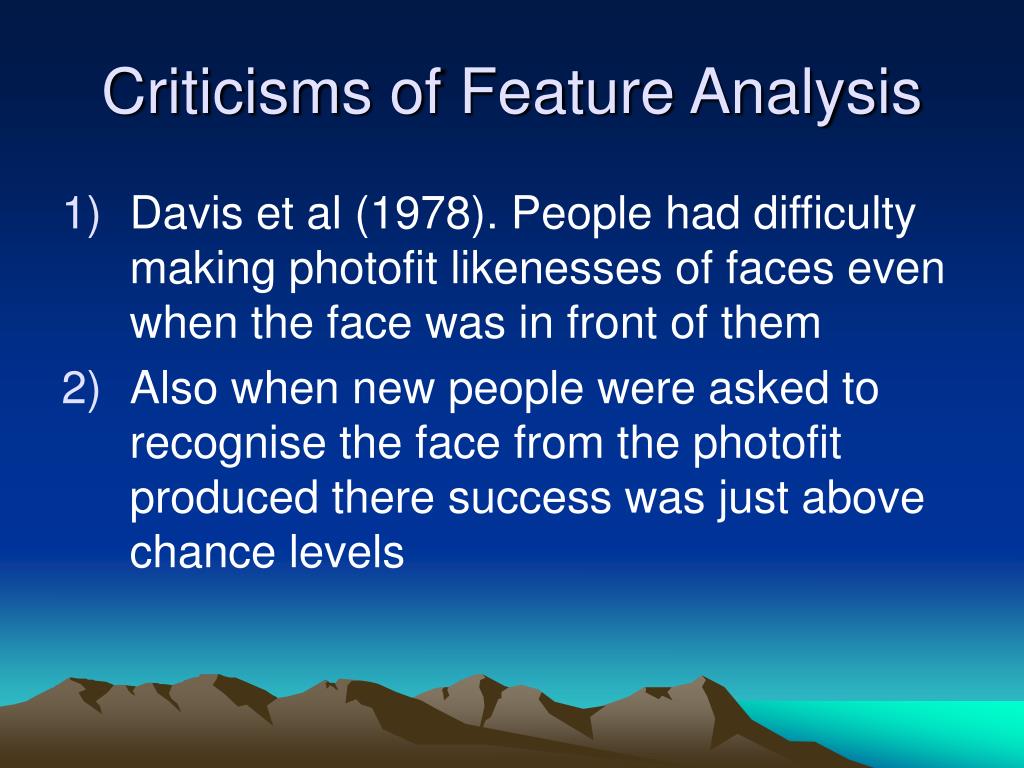 Criticisms of Feature Analysis

1) Davis et al (1978). People had difficulty making photofit likenesses of faces even when the face was in front of them

2) Also when new people were asked to recognise the face from the photofit produced there success was just above chance levels